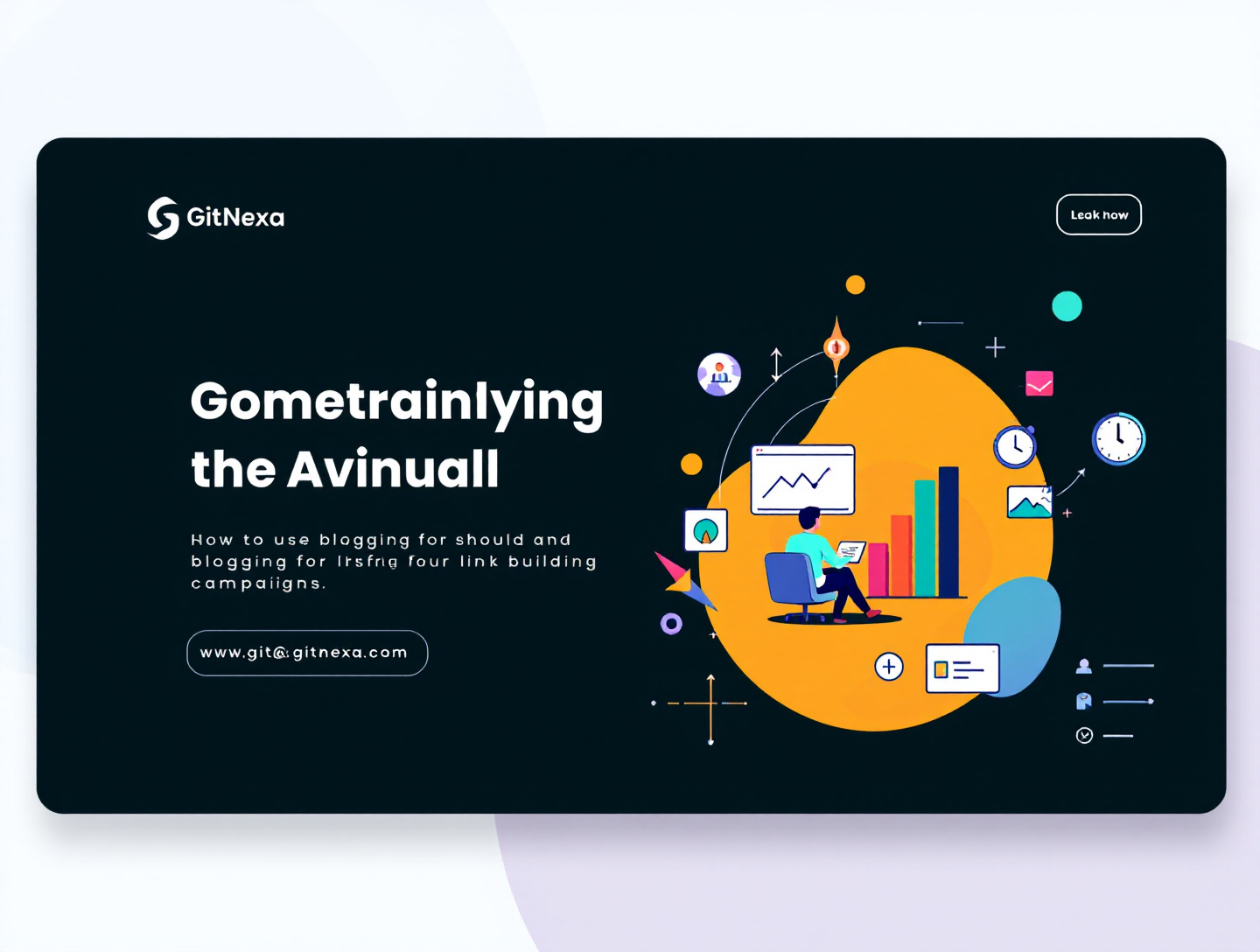 GitNexa

Leak how

Gometrainlying the Avinuall

How to use blogging for should and blogging for lrsfng four link building campaiigns.

www.git@gitnexa.com